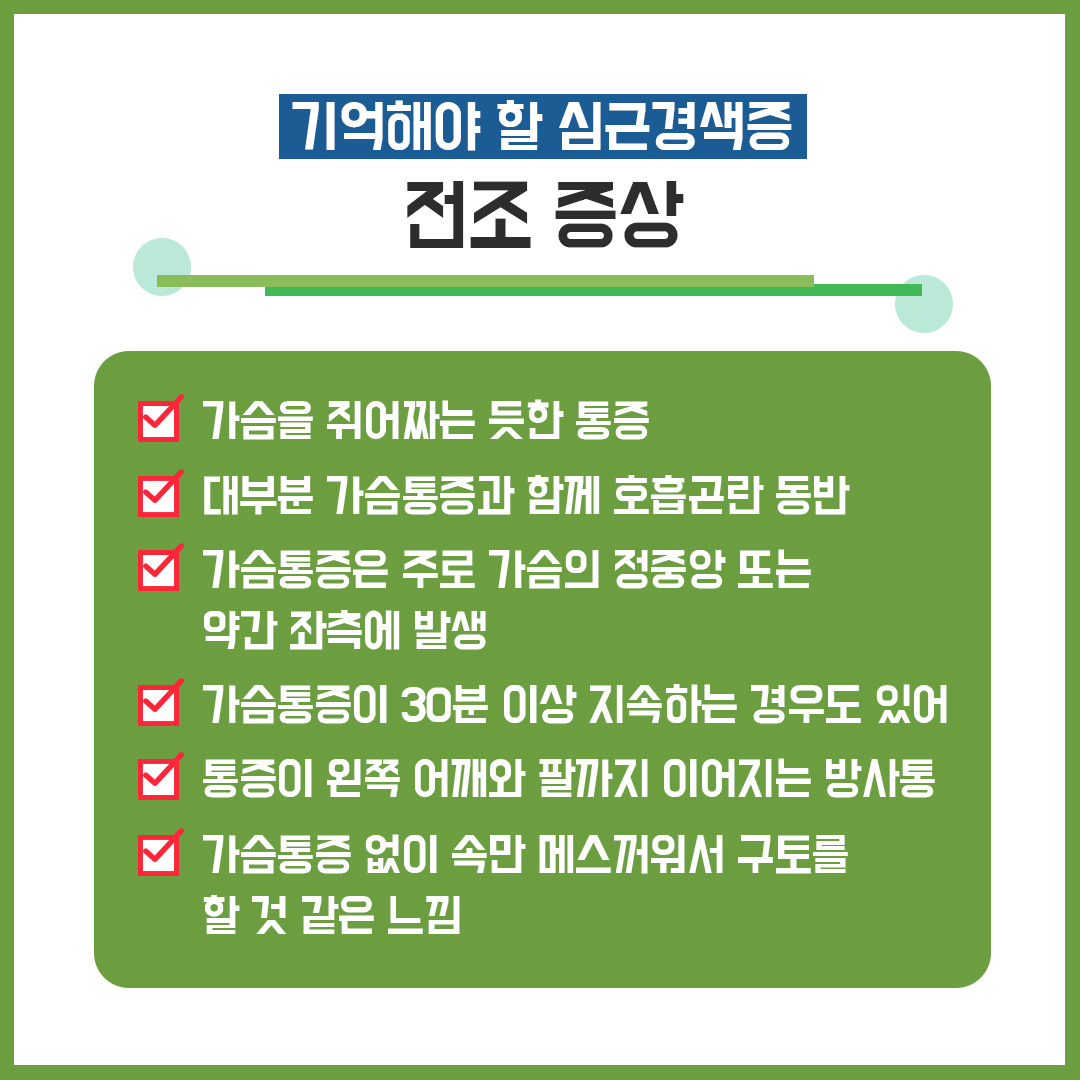 기억해야 할 심근경색증
전조 증상

가슴을 쥐어짜는 듯한 통증

대부분 가슴통증과 함께 호흡곤란 동반

가슴통증은 주로 가슴의 정중앙 또는 약간 좌측에 발생

가슴통증이 30분 이상 지속하는 경우도 있어

통증이 왼쪽 어깨와 팔까지 이어지는 방사통

가슴통증 없이 속만 메스꺼워서 구토를 할 것 같은 느낌